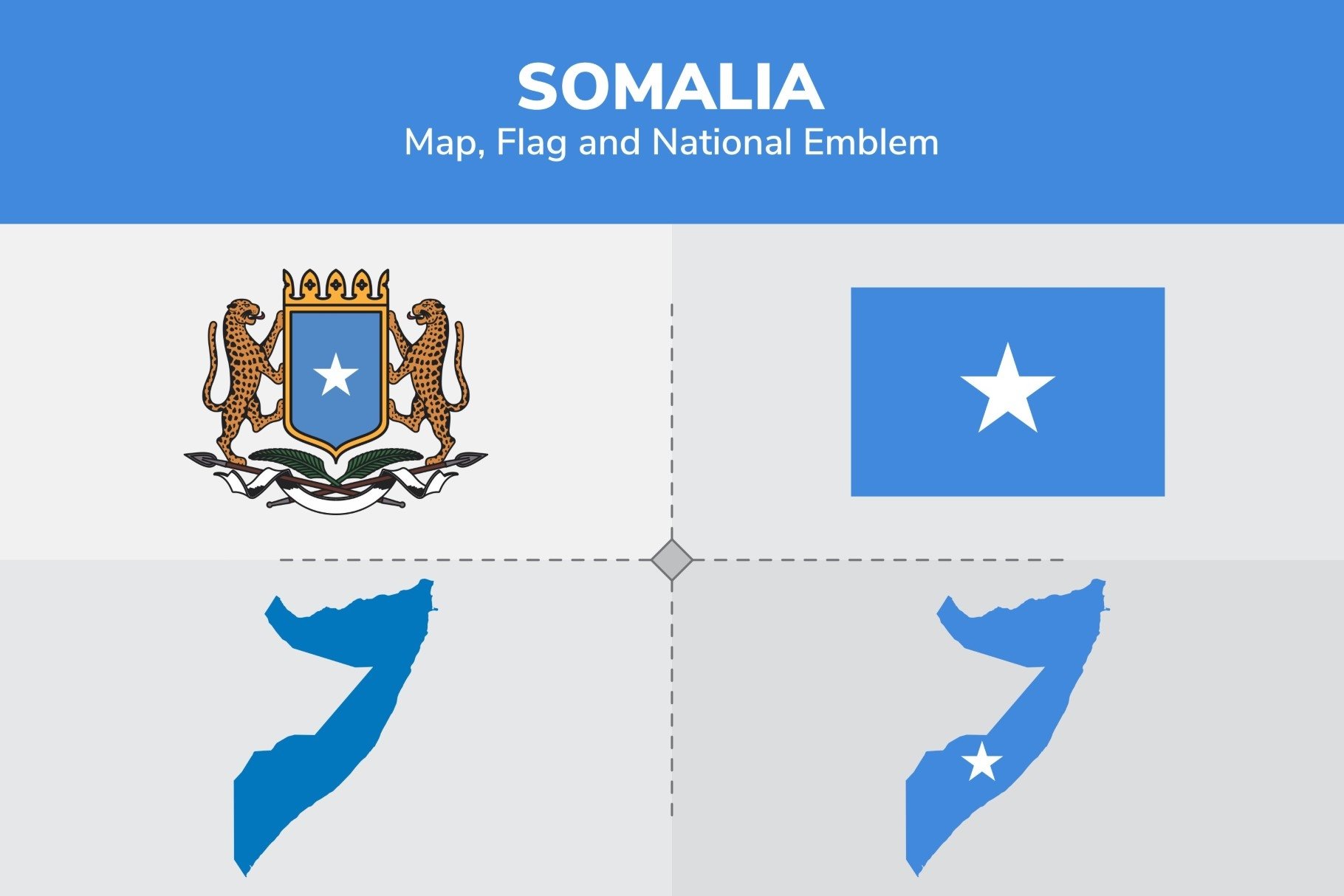 SOMALIA
Map, Flag and National Emblem